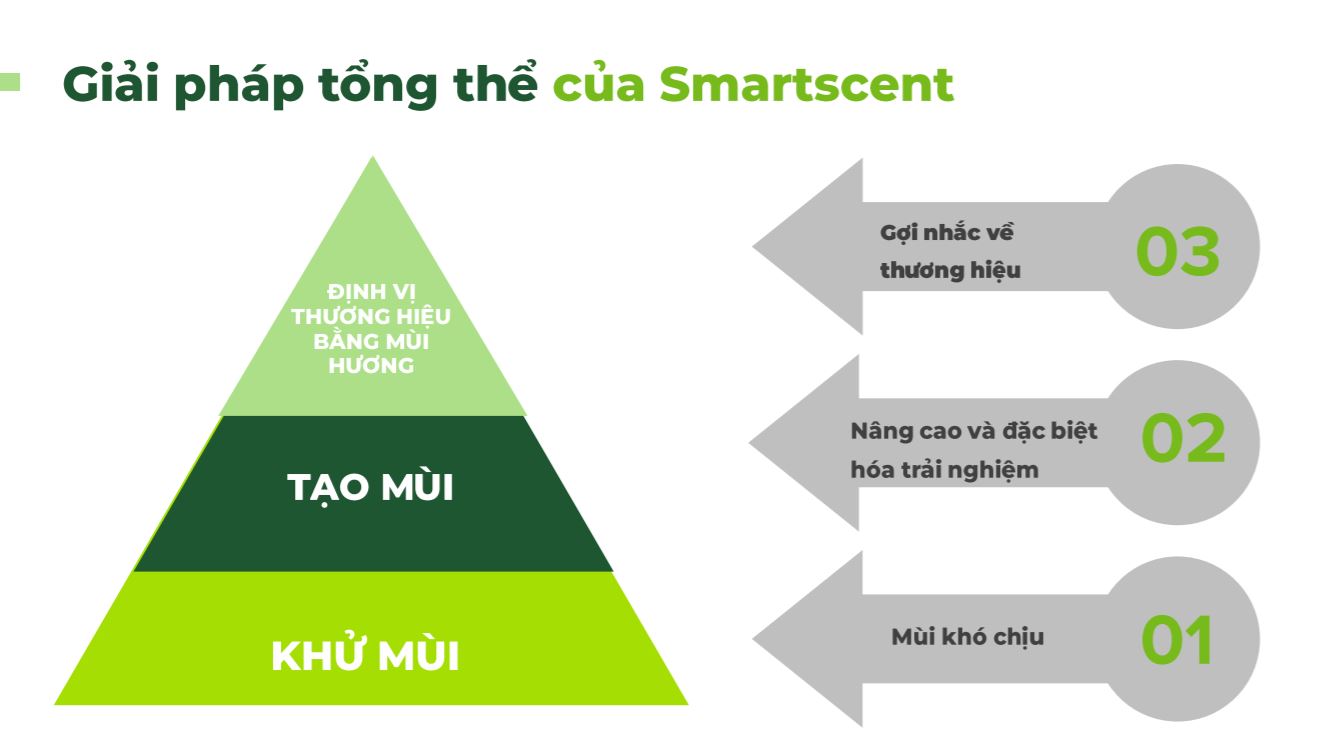 Giải pháp tổng thể của Smartscent

ĐỊNH VỊ THƯƠNG HIỆU BẰNG MÙI HƯƠNG

TẠO MÙI

KHỬ MÙI

Gợi nhắc về thương hiệu

03

Nâng cao và đặc biệt hóa trải nghiệm

02

Mùi khó chịu

01